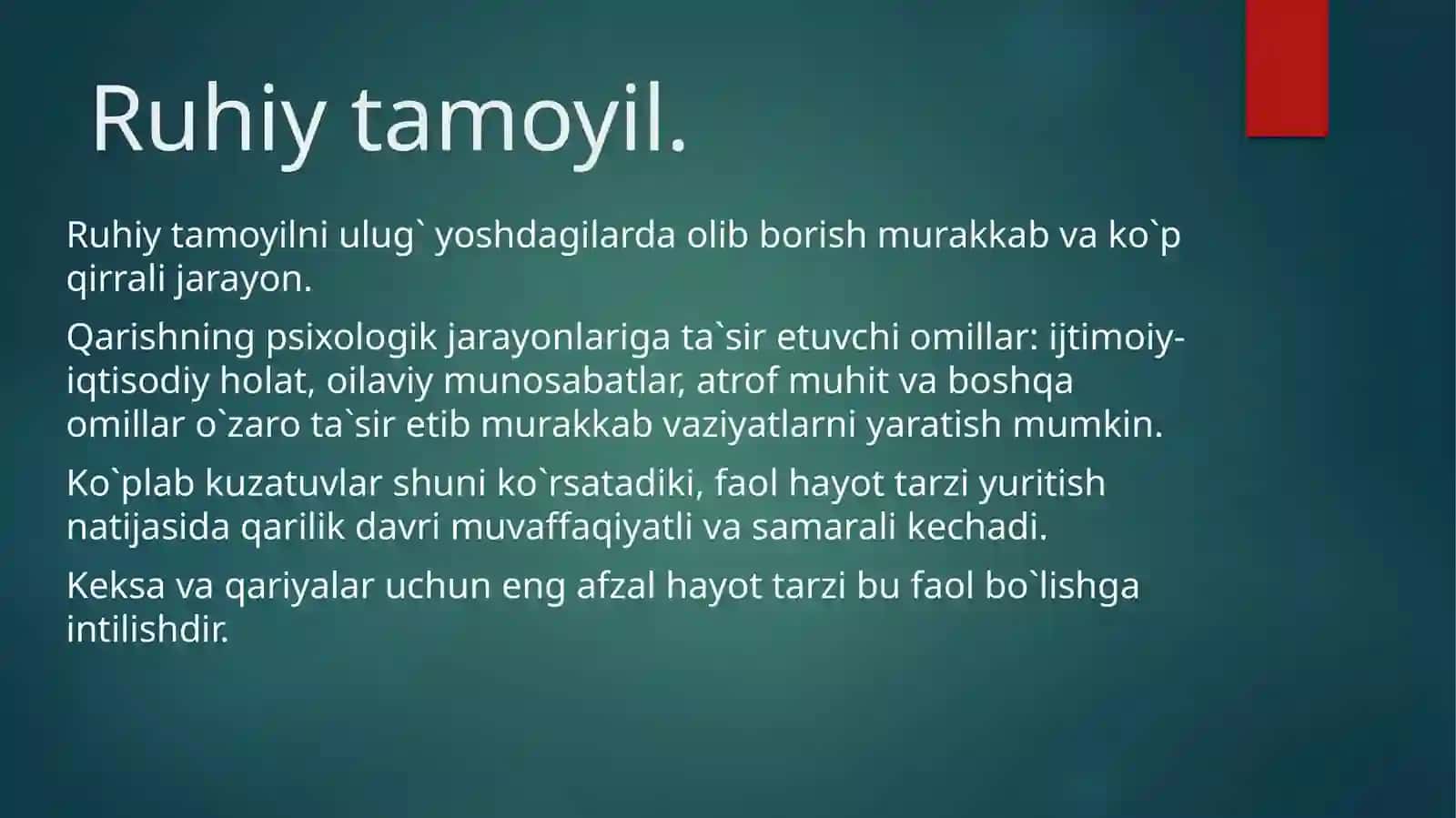 Ruhiy tamoyil.

Ruhiy tamoyilni ulug` yoshdagilarda olib borish murakkab va ko`p qirrali jarayon.

Qarishning psixologik jarayonlariga ta`sir etuvchi omillar: ijtimoiy-iqtisodiy holat, oilaviy munosabatlar, atrof muhit va boshqa omillar o`zaro ta`sir etib murakkab vaziyatlarni yaratish mumkin.

Ko`plab kuzatuvlar shuni ko`rsatadiki, faol hayot tarzi yuritish natijasida qarilik davri muvaffaqiyatli va samarali kechadi.

Keksa va qariyalar uchun eng afzal hayot tarzi bu faol bo`lishga intilishdir.